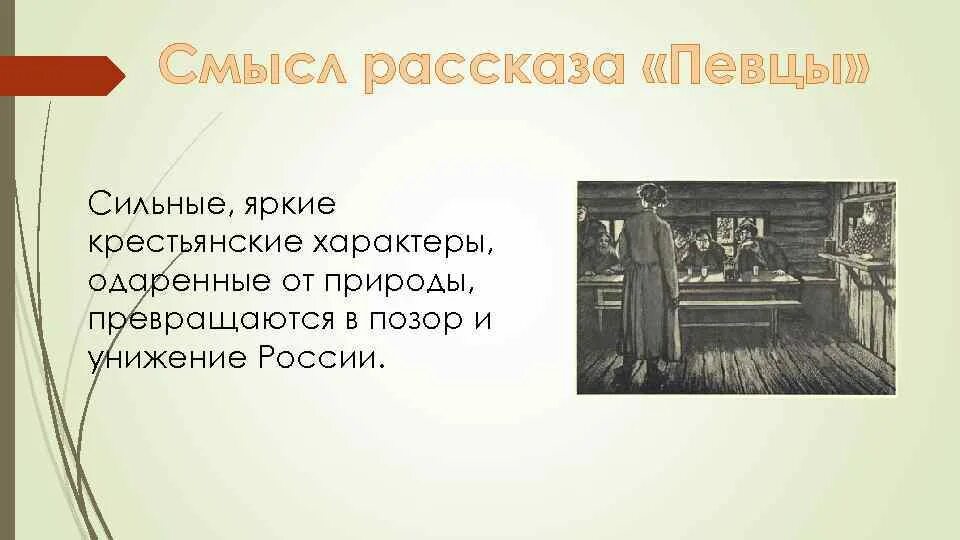 Смысл рассказа «Певцы»

Сильные, яркие крестьянские характеры, одаренные от природы, превращаются в позор и унижение России.